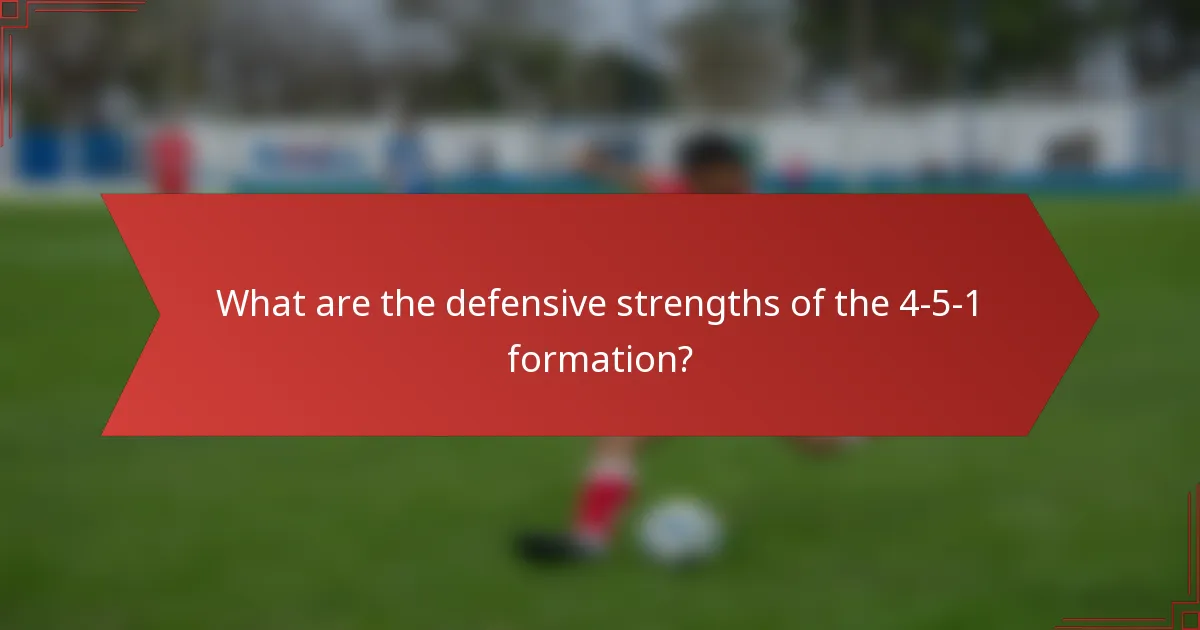 What are the defensive strengths of the 4-5-1 formation?